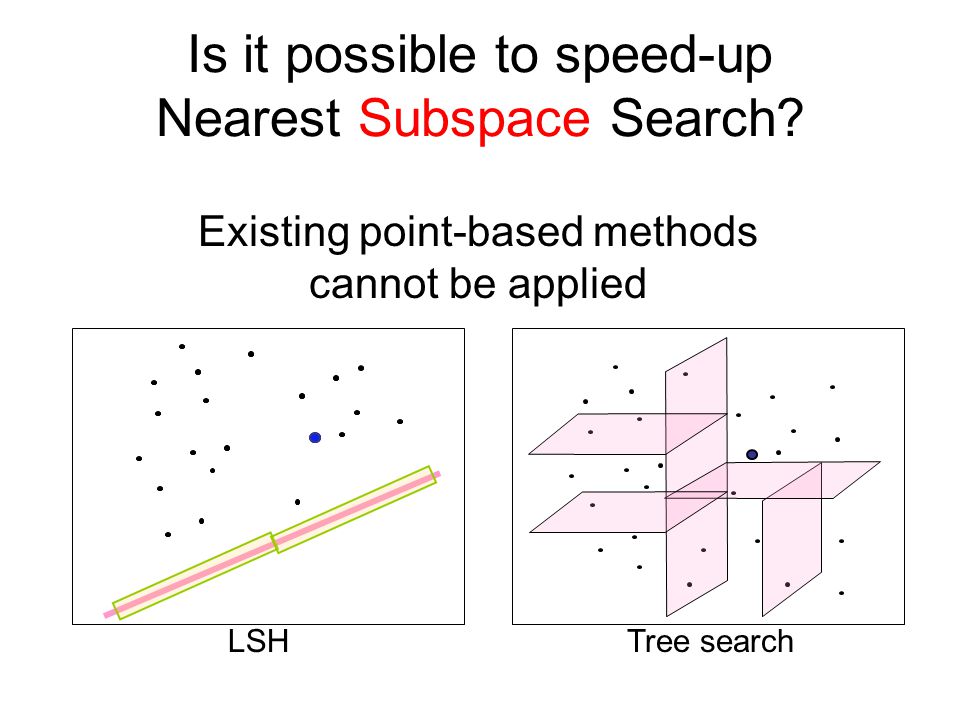 Is it possible to speed-up Nearest Subspace Search?

Existing point-based methods cannot be applied

LSH

Tree search